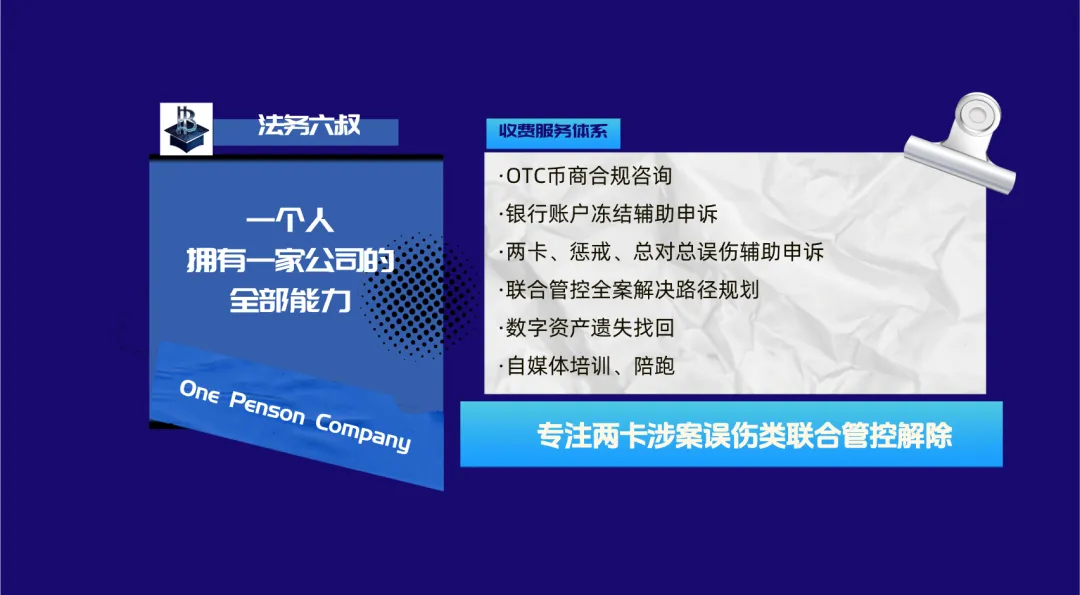 法务六叔

一个人
拥有一家公司的
全部能力

One Penson Company

收费服务体系

·OTC币商合规咨询
·银行账户冻结辅助申诉
·两卡、惩戒、总对总误伤辅助申诉
·联合管控全案解决路径规划
·数字资产遗失找回
·自媒体培训、陪跑

专注两卡涉案误伤类联合管控解除